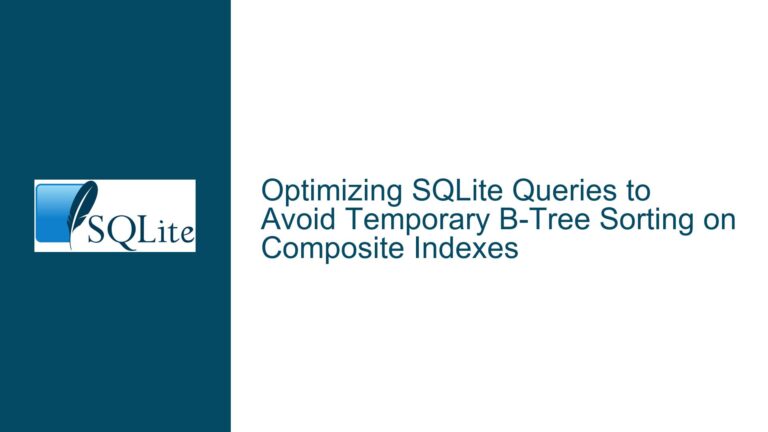 SQLite

Optimizing SQLite Queries to Avoid Temporary B-Tree Sorting on Composite Indexes